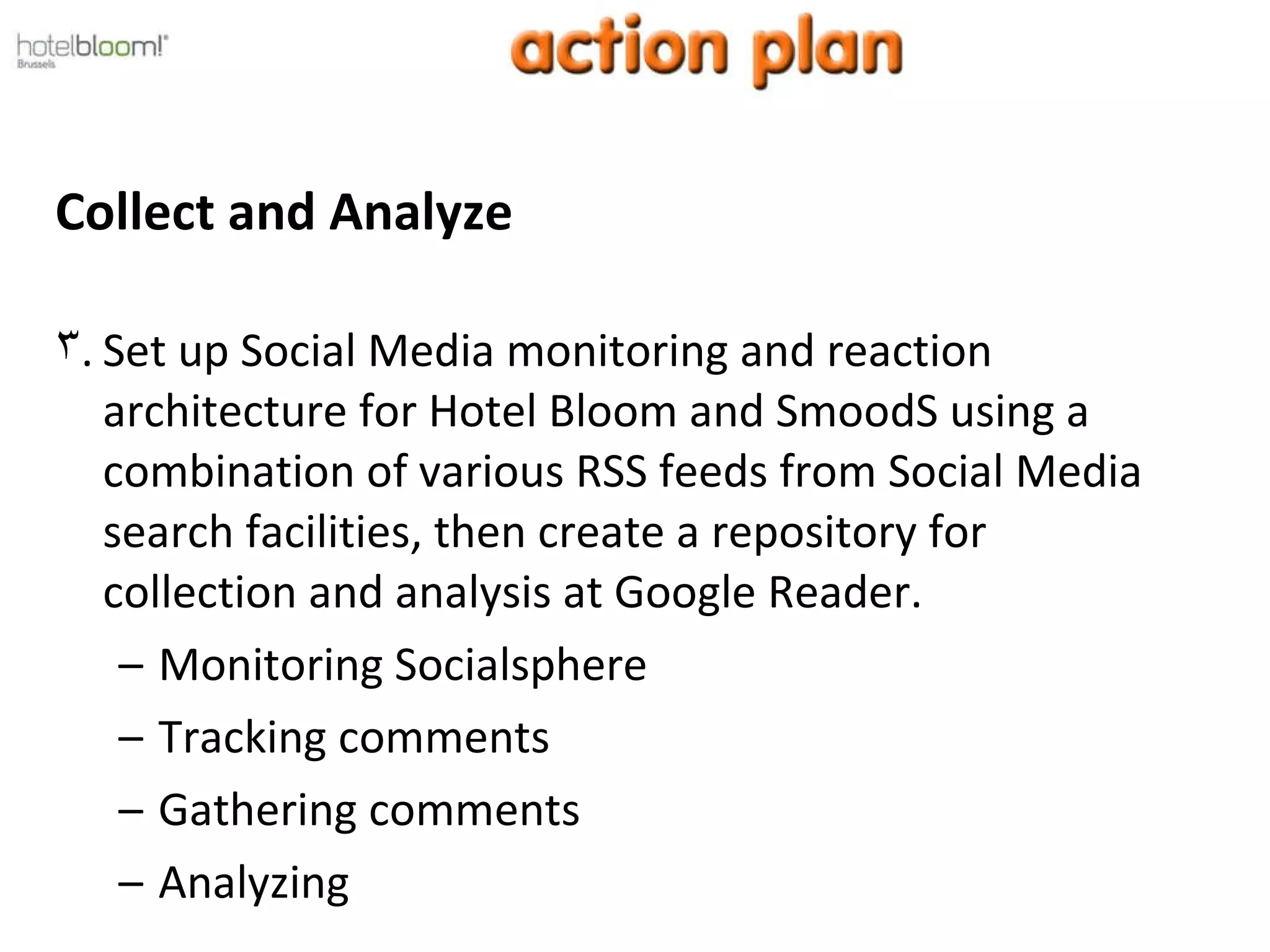 hotelbloom!
Brussels

action plan

Collect and Analyze

٣. Set up Social Media monitoring and reaction architecture for Hotel Bloom and SmoodS using a combination of various RSS feeds from Social Media search facilities, then create a repository for collection and analysis at Google Reader.

– Monitoring Socialsphere
– Tracking comments
– Gathering comments
– Analyzing